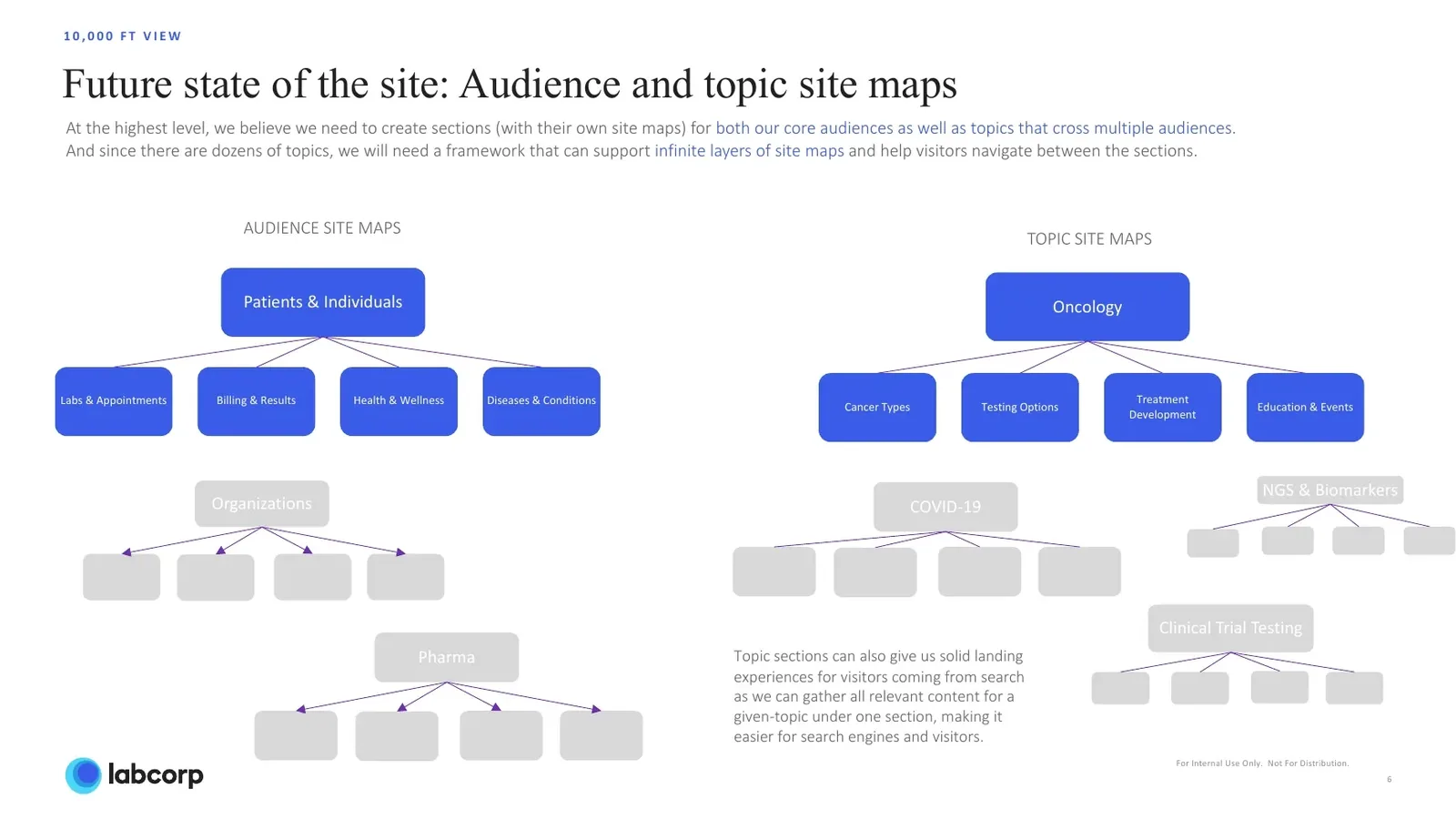 10,000 FT VIEW

Future state of the site: Audience and topic site maps

At the highest level, we believe we need to create sections (with their own site maps) for both our core audiences as well as topics that cross multiple audiences. And since there are dozens of topics, we will need a framework that can support infinite layers of site maps and help visitors navigate between the sections.

AUDIENCE SITE MAPS

Patients & Individuals

Labs & Appointments

Billing & Results

Health & Wellness

Diseases & Conditions

Organizations

Pharma

TOPIC SITE MAPS

Oncology

Cancer Types

Testing Options

Treatment Development

Education & Events

COVID-19

NGS & Biomarkers

Clinical Trial Testing

Topic sections can also give us solid landing experiences for visitors coming from search as we can gather all relevant content for a given-topic under one section, making it easier for search engines and visitors.

labcorp

For Internal Use Only. Not For Distribution.

6